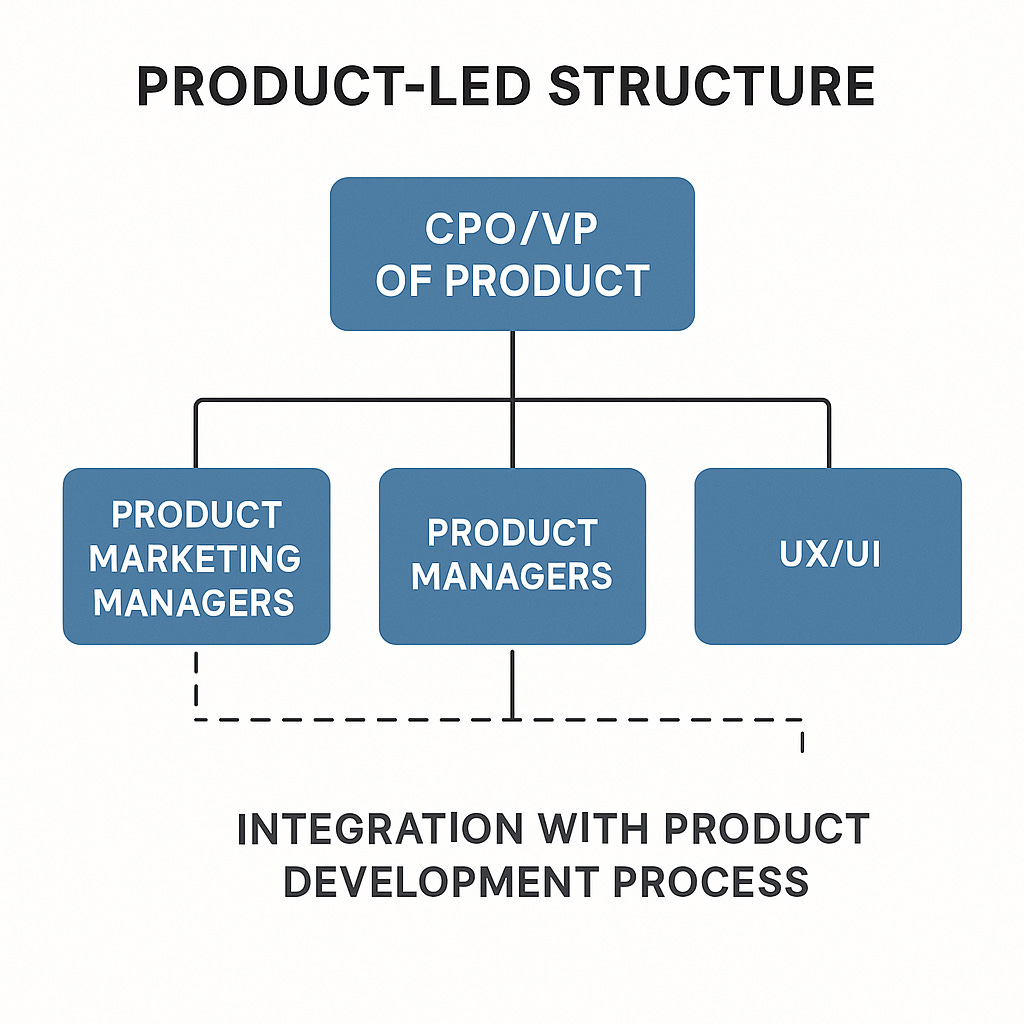 PRODUCT-LED STRUCTURE

CPO/VP OF PRODUCT

PRODUCT MARKETING MANAGERS

PRODUCT MANAGERS

UX/UI

INTEGRATION WITH PRODUCT DEVELOPMENT PROCESS